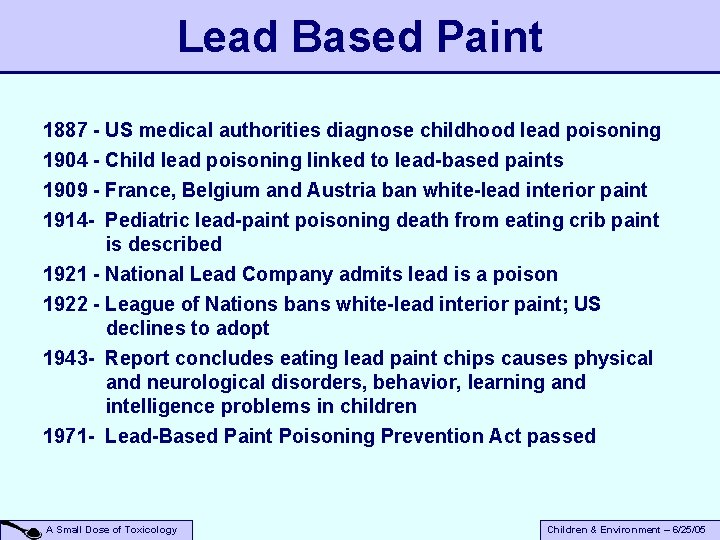 Lead Based Paint

1887 - US medical authorities diagnose childhood lead poisoning

1904 - Child lead poisoning linked to lead-based paints

1909 - France, Belgium and Austria ban white-lead interior paint

1914- Pediatric lead-paint poisoning death from eating crib paint is described

1921 - National Lead Company admits lead is a poison

1922 - League of Nations bans white-lead interior paint; US declines to adopt

1943- Report concludes eating lead paint chips causes physical and neurological disorders, behavior, learning and intelligence problems in children

1971- Lead-Based Paint Poisoning Prevention Act passed

A Small Dose of Toxicology

Children & Environment – 6/25/05